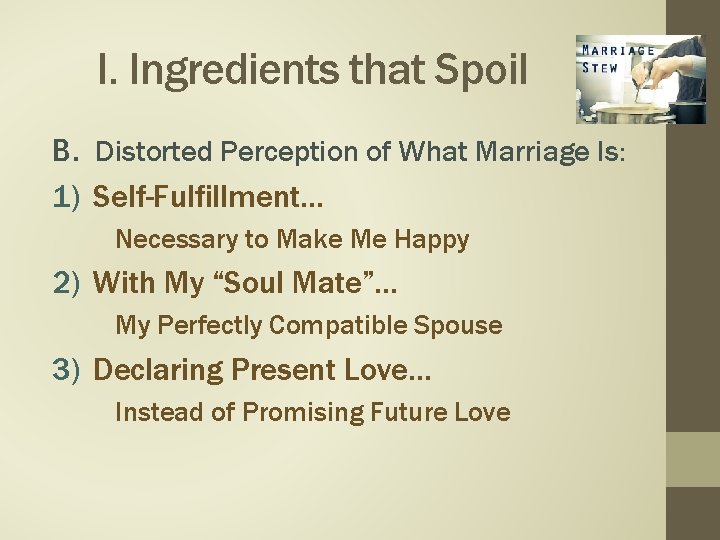 I. Ingredients that Spoil

MARRIAGE STEW

B. Distorted Perception of What Marriage Is:

1) Self-Fulfillment…

Necessary to Make Me Happy

2) With My “Soul Mate”…

My Perfectly Compatible Spouse

3) Declaring Present Love…

Instead of Promising Future Love